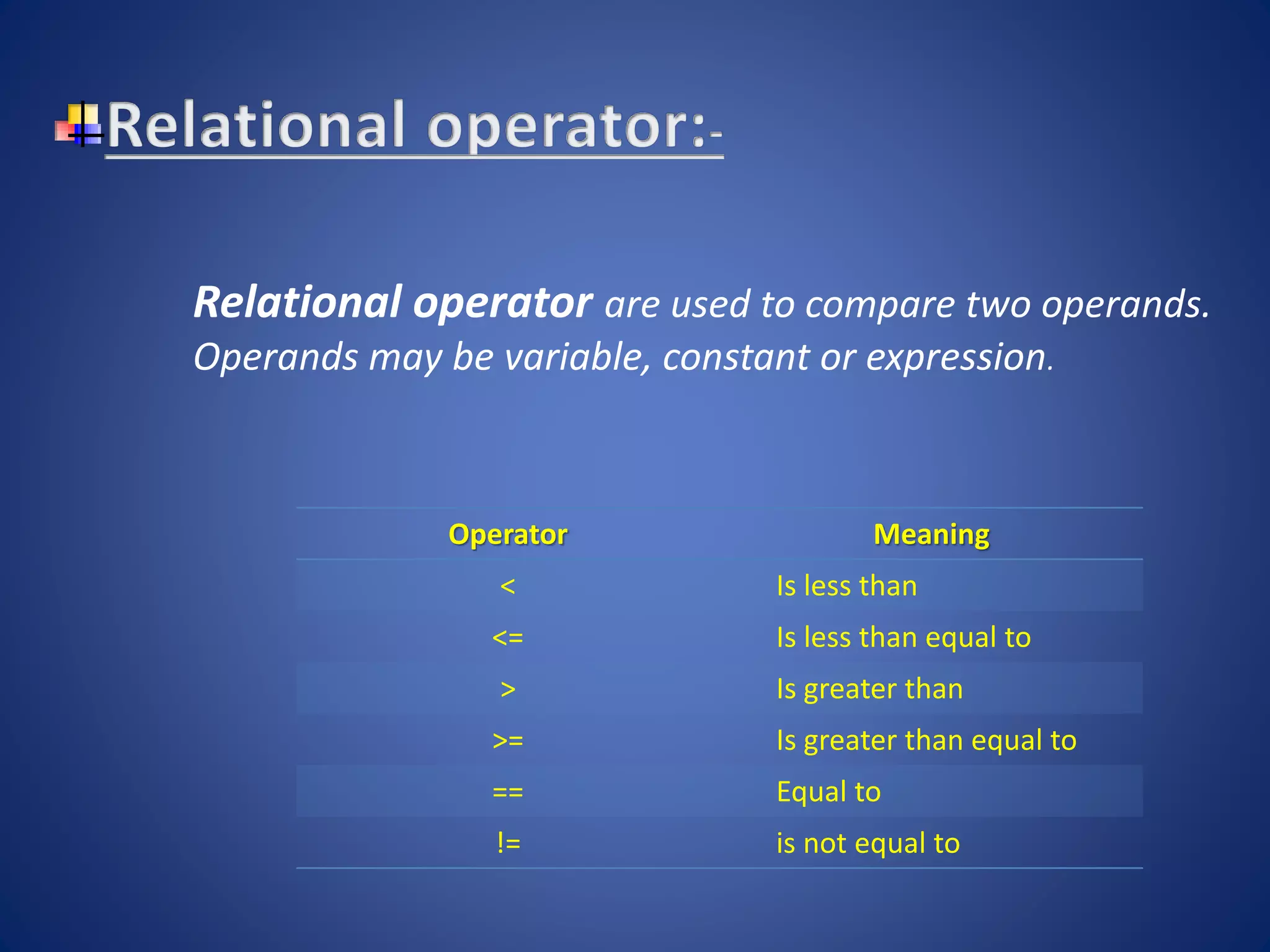 Relational operator:-

Relational operator are used to compare two operands. Operands may be variable, constant or expression.

| Operator | Meaning |
|---|---|
| < | Is less than |
| <= | Is less than equal to |
| > | Is greater than |
| >= | Is greater than equal to |
| == | Equal to |
| != | is not equal to |